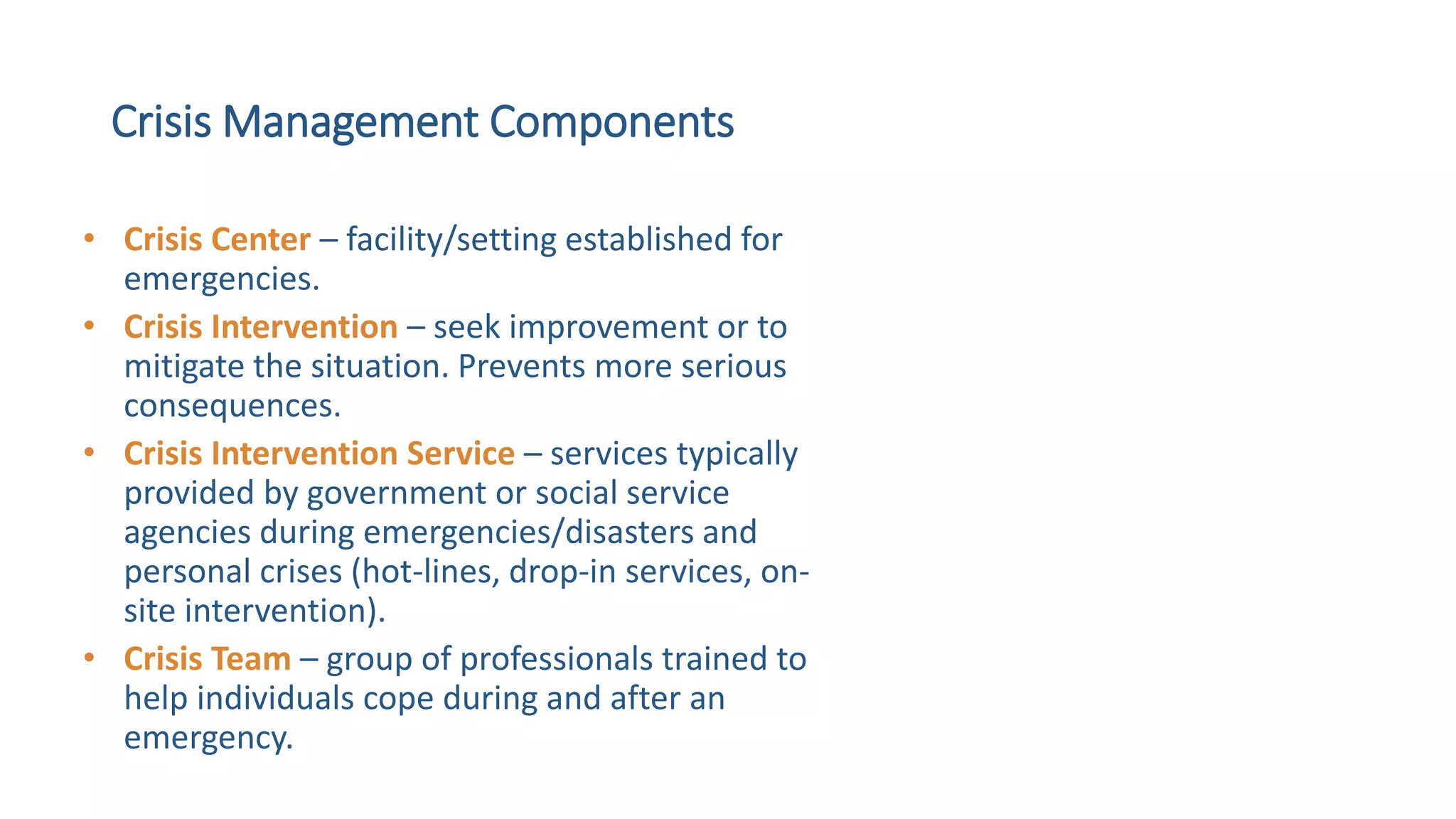 Crisis Management Components

• Crisis Center – facility/setting established for emergencies.
• Crisis Intervention – seek improvement or to mitigate the situation. Prevents more serious consequences.
• Crisis Intervention Service – services typically provided by government or social service agencies during emergencies/disasters and personal crises (hot-lines, drop-in services, on-site intervention).
• Crisis Team – group of professionals trained to help individuals cope during and after an emergency.